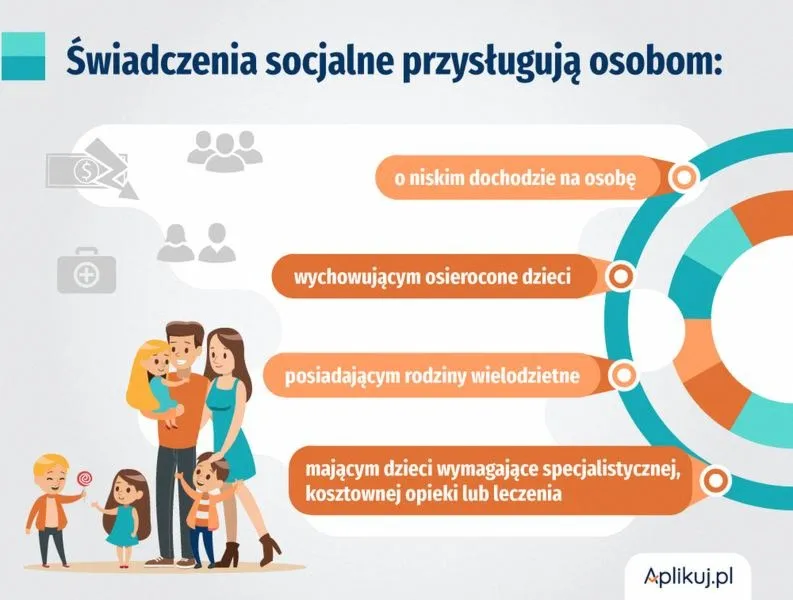 Świadczenia socjalne przysługują osobom:

o niskim dochodzie na osobę

wychowującym osierocone dzieci

posiadającym rodziny wielodzietne

mającym dzieci wymagające specjalistycznej, kosztownej opieki lub leczenia

Aplikuj.pl